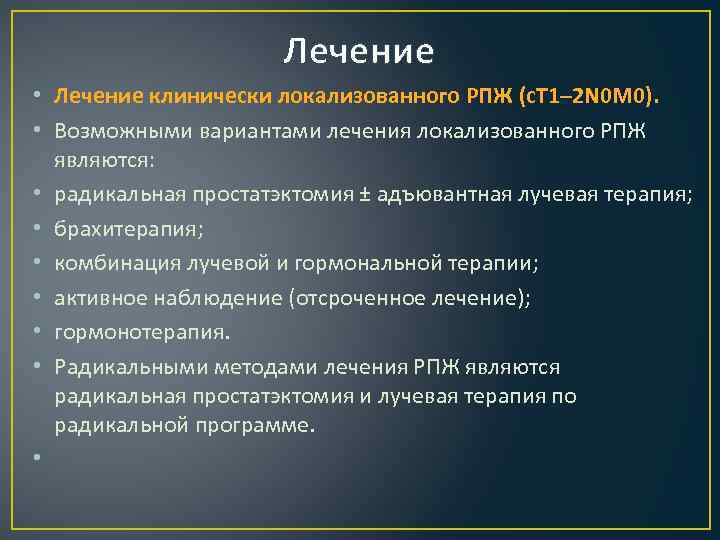 Лечение

• Лечение клинически локализованного РПЖ (cT1–2N0M0).
• Возможными вариантами лечения локализованного РПЖ являются:
• радикальная простатэктомия ± адъювантная лучевая терапия;
• брахитерапия;
• комбинация лучевой и гормональной терапии;
• активное наблюдение (отсроченное лечение);
• гормонотерапия.
• Радикальными методами лечения РПЖ являются радикальная простатэктомия и лучевая терапия по радикальной программе.
•